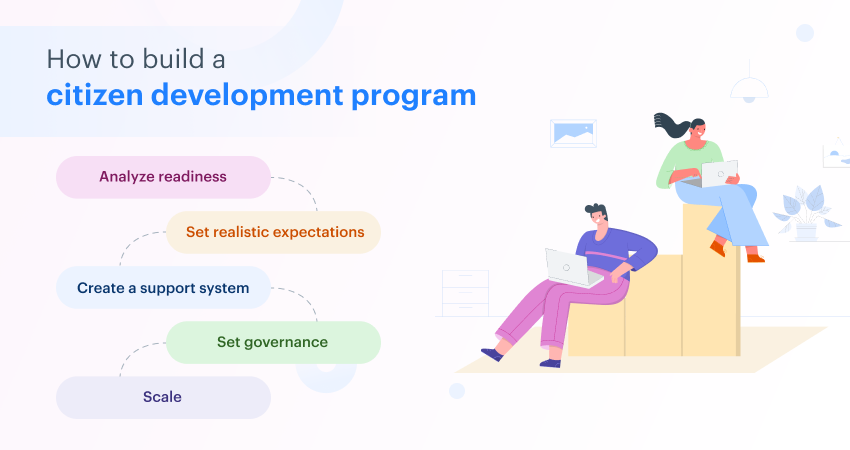 How to build a
citizen development program

Analyze readiness

Set realistic expectations

Create a support system

Set governance

Scale